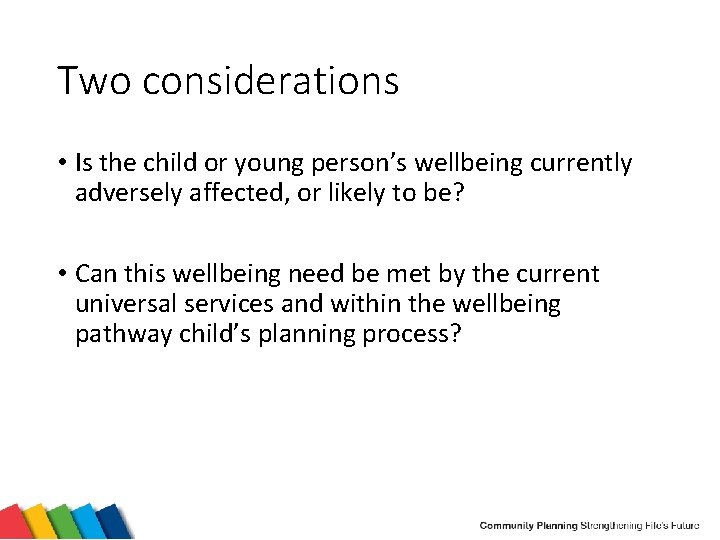 Two considerations

• Is the child or young person's wellbeing currently adversely affected, or likely to be?

• Can this wellbeing need be met by the current universal services and within the wellbeing pathway child's planning process?

Community Planning Strengthening Fife's Future